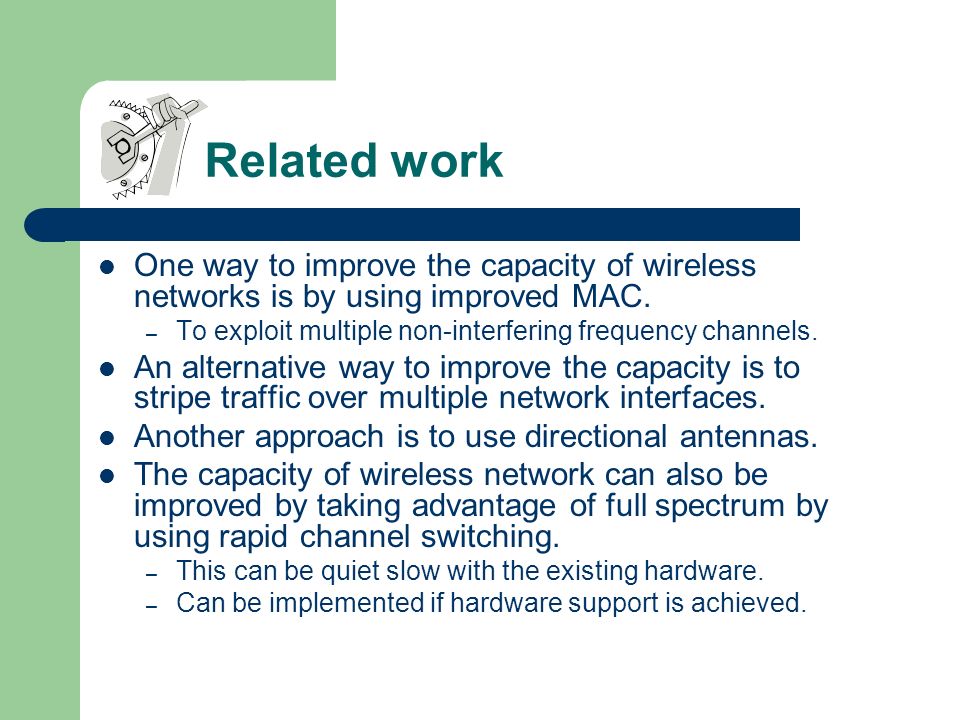 Related work

- One way to improve the capacity of wireless networks is by using improved MAC.
  – To exploit multiple non-interfering frequency channels.
- An alternative way to improve the capacity is to stripe traffic over multiple network interfaces.
- Another approach is to use directional antennas.
- The capacity of wireless network can also be improved by taking advantage of full spectrum by using rapid channel switching.
  – This can be quiet slow with the existing hardware.
  – Can be implemented if hardware support is achieved.